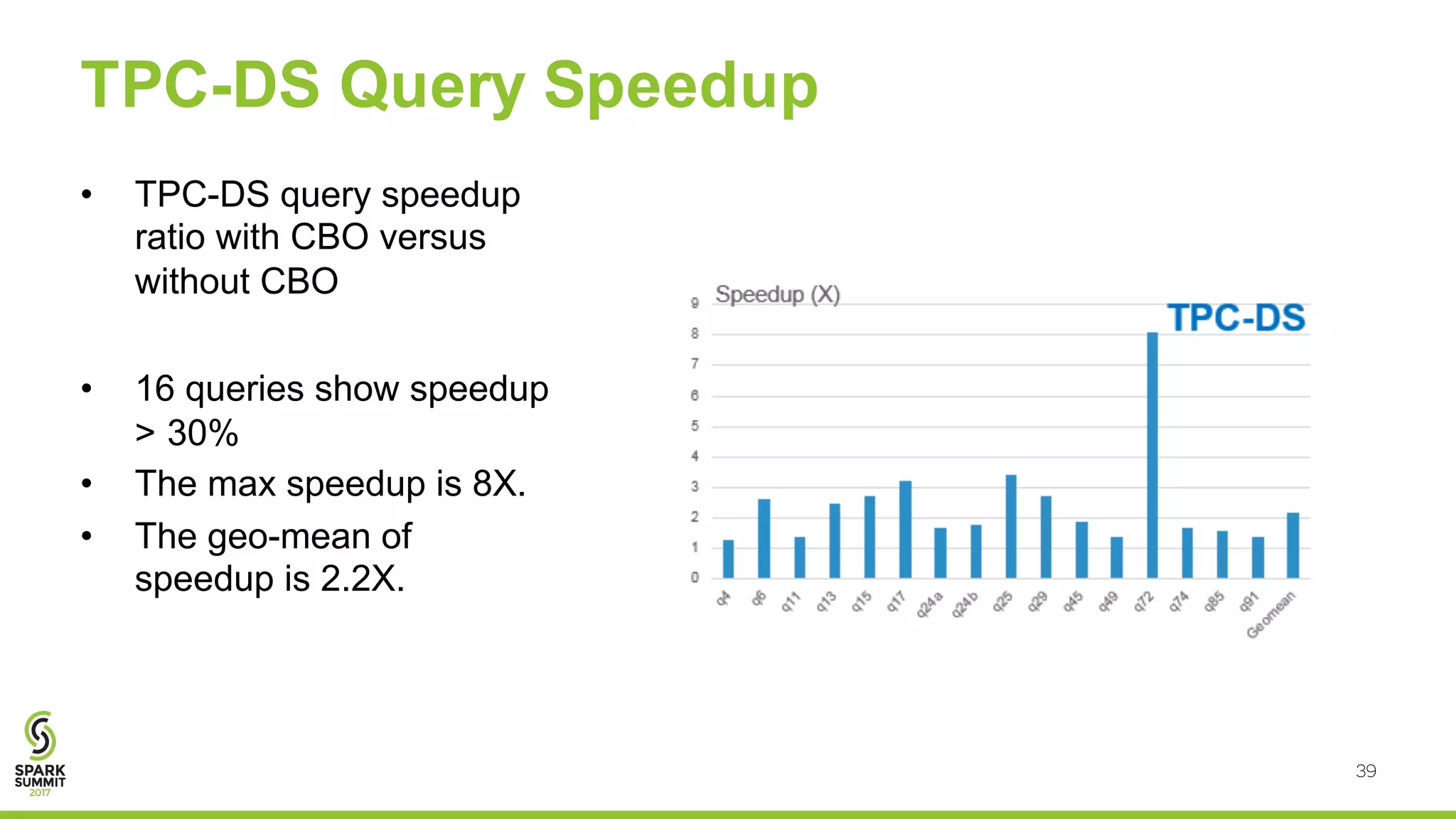 TPC-DS Query Speedup

• TPC-DS query speedup ratio with CBO versus without CBO

• 16 queries show speedup > 30%
• The max speedup is 8X.
• The geo-mean of speedup is 2.2X.

Speedup (X)
TPC-DS
9
8
7
6
5
4
3
2
1
0
q4 q6 q11 q13 q15 q17 q24a q24b q25 q29 q45 q49 q72 q74 q85 q91 Geomean

SPARK SUMMIT 2017

39